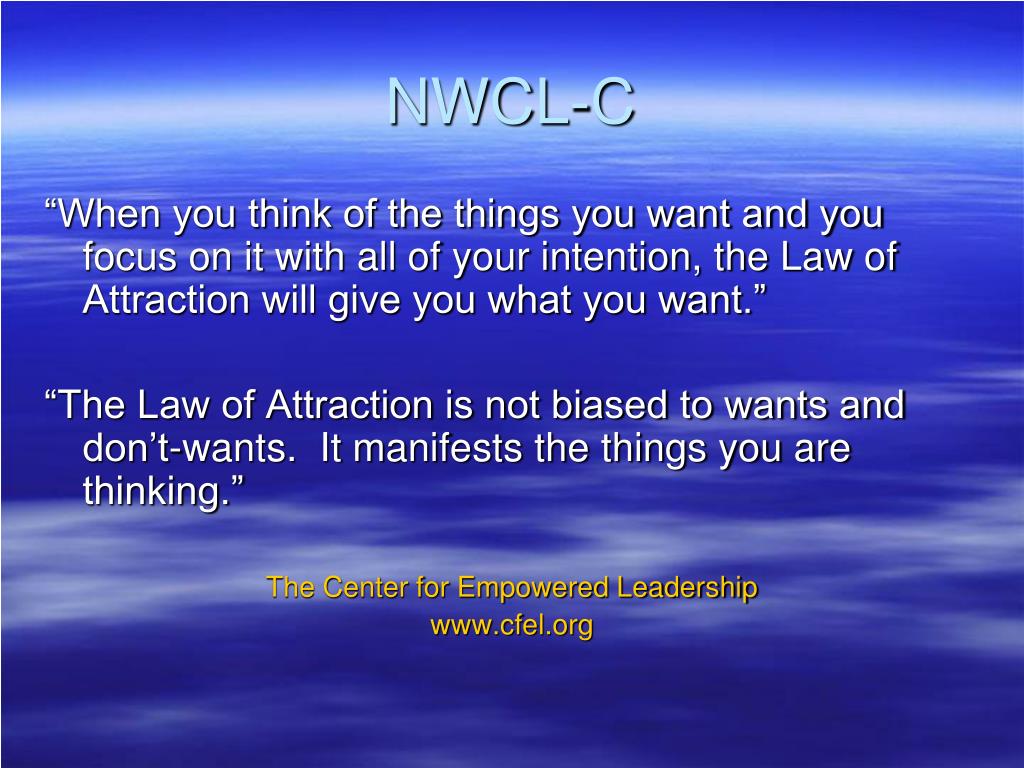 NWCL-C

“When you think of the things you want and you focus on it with all of your intention, the Law of Attraction will give you what you want.”

“The Law of Attraction is not biased to wants and don’t-wants.  It manifests the things you are thinking.”

The Center for Empowered Leadership
www.cfel.org